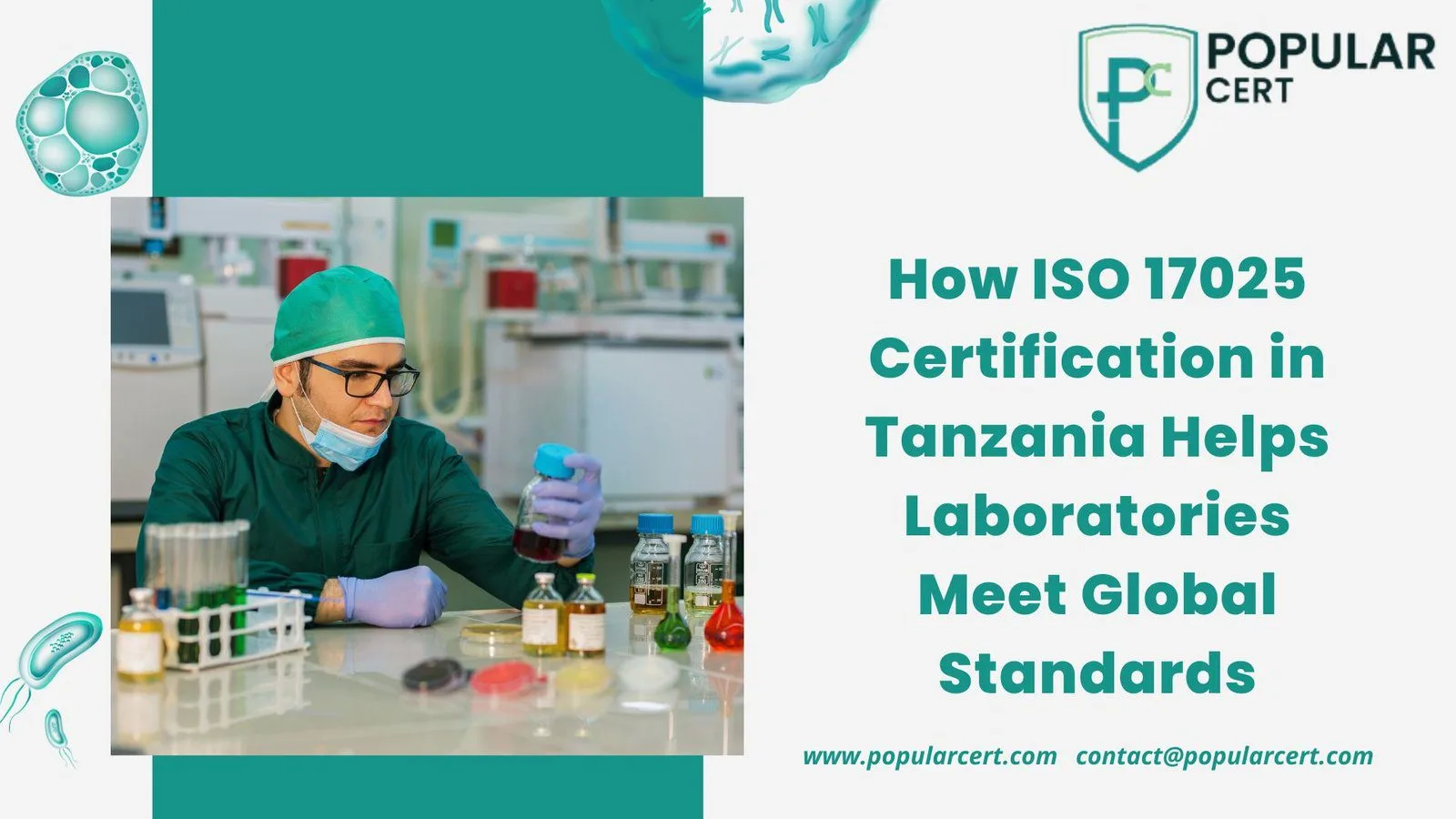 PC POPULAR CERT

How ISO 17025 Certification in Tanzania Helps Laboratories Meet Global Standards

www.popularcert.com contact@popularcert.com